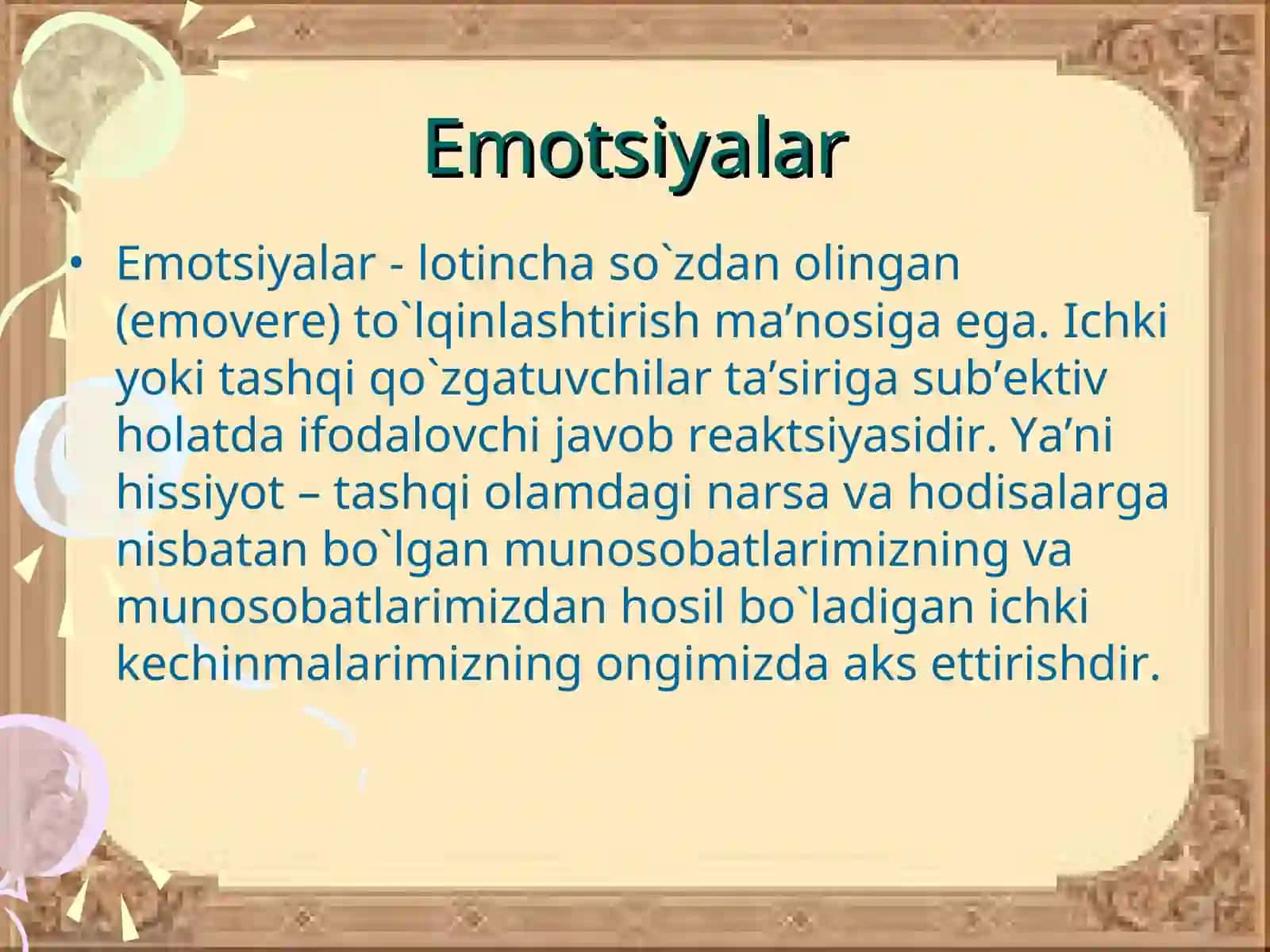 Emotsiyalar

• Emotsiyalar - lotincha so`zdan olingan (emovere) to`lqinlashtirish ma’nosiga ega. Ichki yoki tashqi qo`zgatuvchilar ta’siriga sub’ektiv holatda ifodalovchi javob reaktsiyasidir. Ya’ni hissiyot – tashqi olamdagi narsa va hodisalarga nisbatan bo`lgan munosobatlarimizning va munosobatlarimizdan hosil bo`ladigan ichki kechinmalarimizning ongimizda aks ettirishdir.